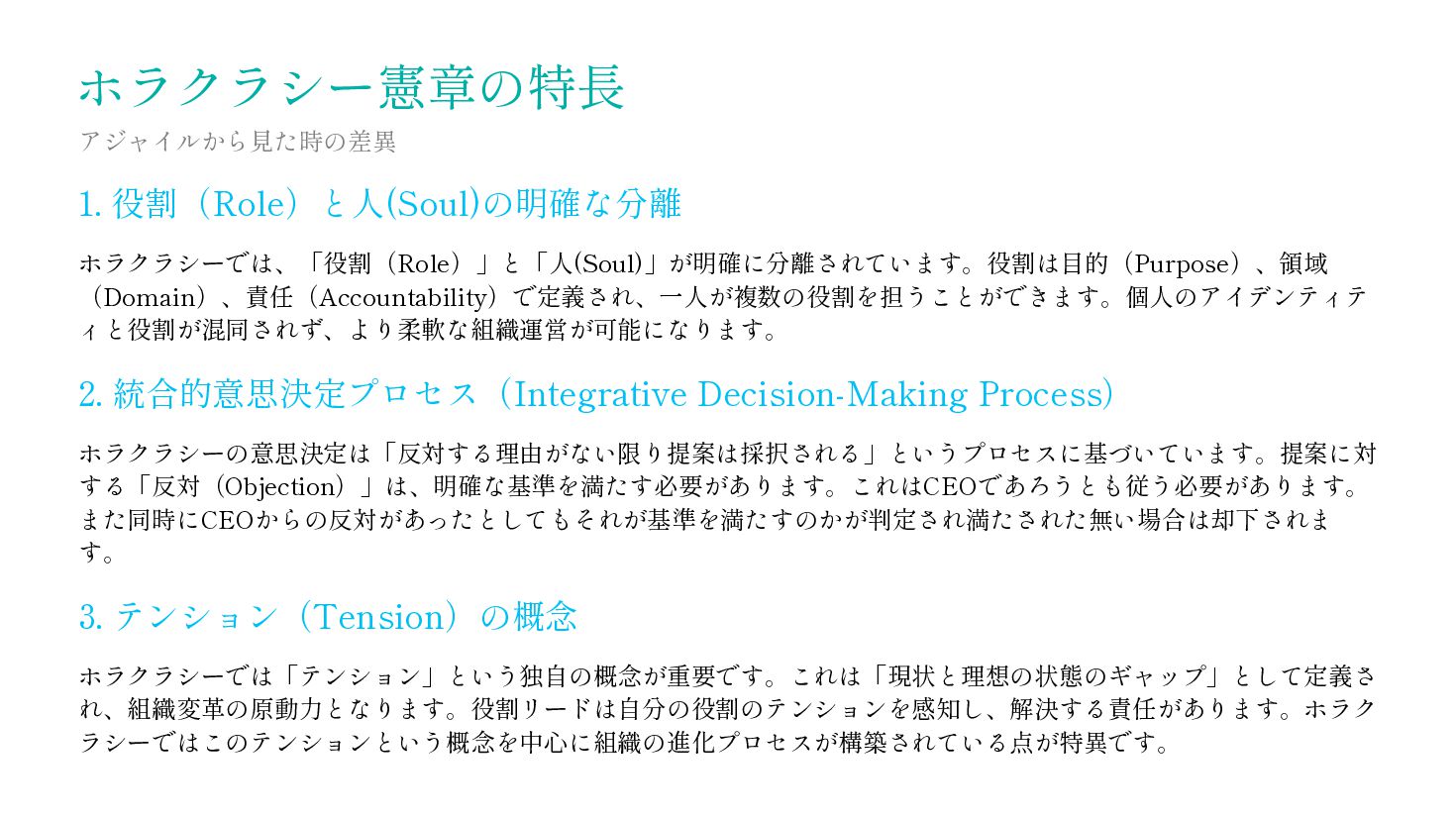 ホラクラシー憲章の特長

アジャイルから見た時の差異

1. 役割（Role）と人(Soul)の明確な分離

ホラクラシーでは、「役割（Role）」と「人(Soul)」が明確に分離されています。役割は目的（Purpose）、領域（Domain）、責任（Accountability）で定義され、一人が複数の役割を担うことができます。個人のアイデンティティと役割が混同されず、より柔軟な組織運営が可能になります。

2. 統合的意思決定プロセス（Integrative Decision-Making Process）

ホラクラシーの意思決定は「反対する理由がない限り提案は採択される」というプロセスに基づいています。提案に対する「反対（Objection）」は、明確な基準を満たす必要があります。これはCEOであろうとも従う必要があります。また同時にCEOからの反対があったとしてもそれが基準を満たすのかが判定され満たされた無い場合は却下されます。

3. テンション（Tension）の概念

ホラクラシーでは「テンション」という独自の概念が重要です。これは「現状と理想の状態のギャップ」として定義され、組織変革の原動力となります。役割リードは自分の役割のテンションを感知し、解決する責任があります。ホラクラシーではこのテンションという概念を中心に組織の進化プロセスが構築されている点が特異です。